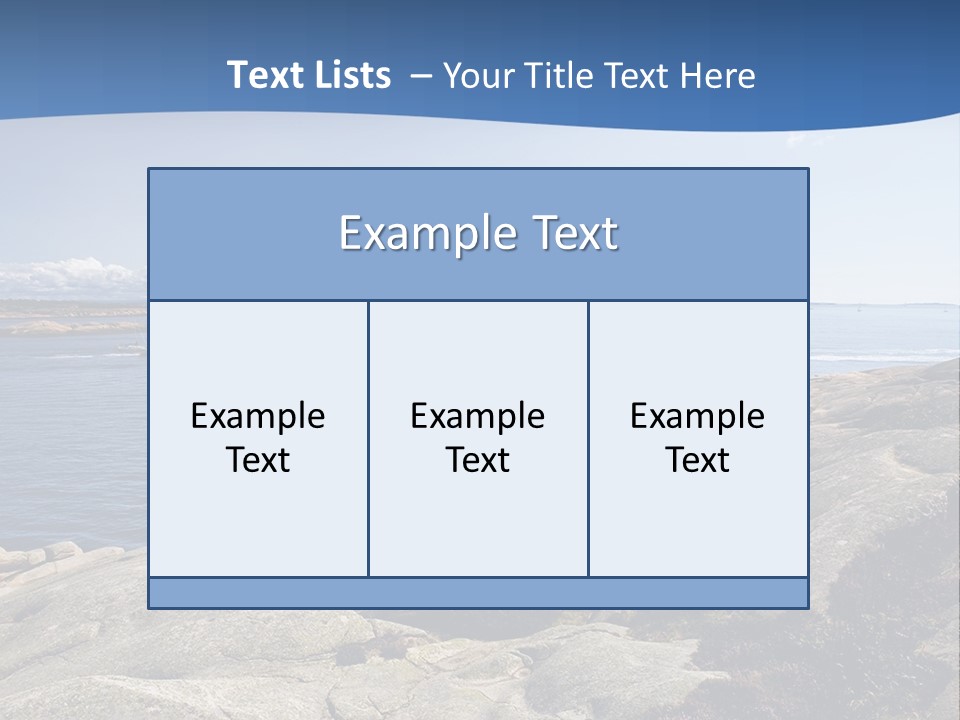 Text Lists – Your Title Text Here

Example Text

Example Text

Example Text

Example Text